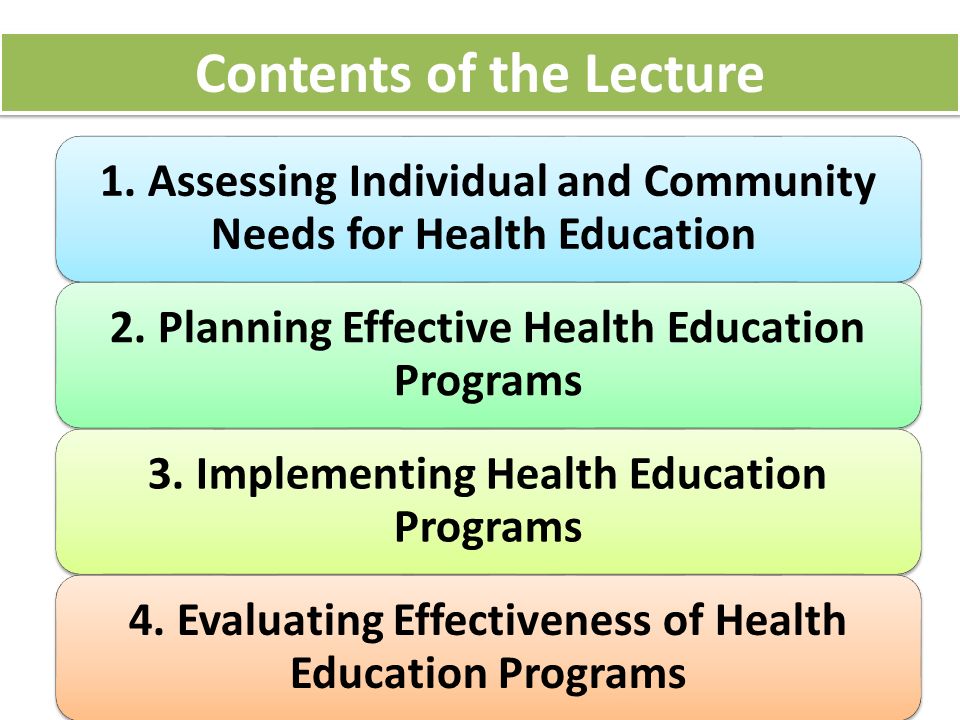 Contents of the Lecture

1. Assessing Individual and Community Needs for Health Education

2. Planning Effective Health Education Programs

3. Implementing Health Education Programs

4. Evaluating Effectiveness of Health Education Programs